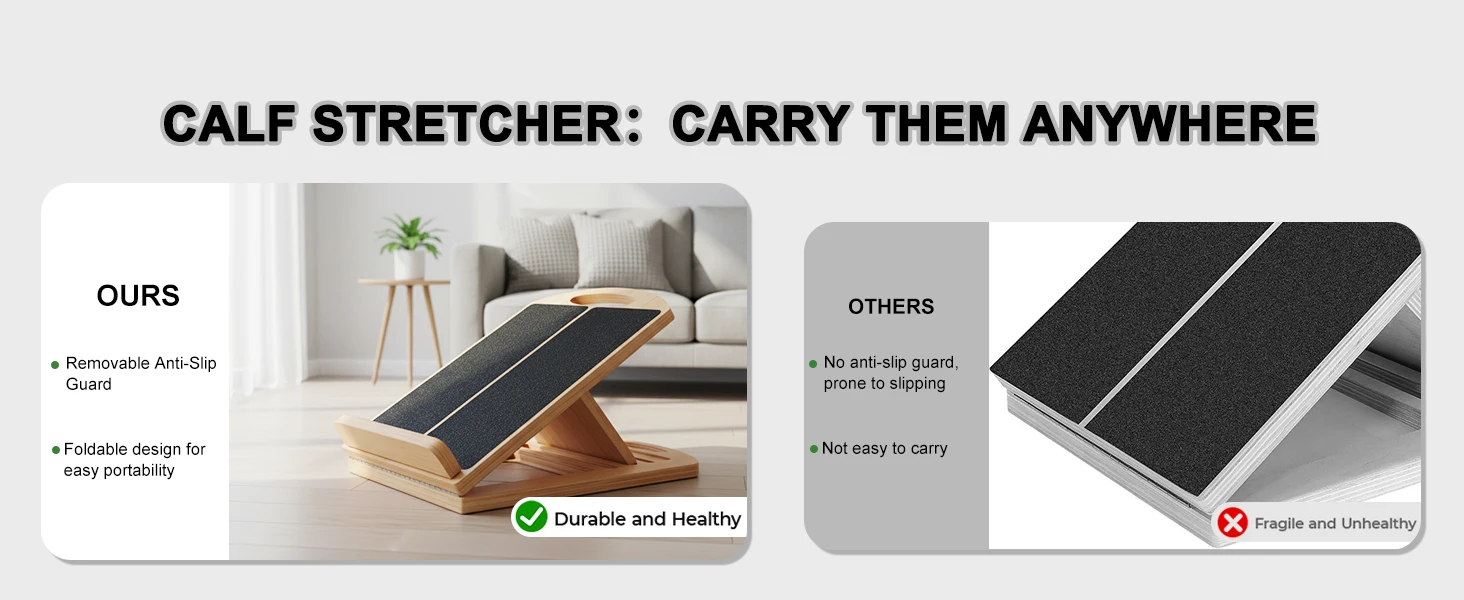 CALF STRETCHER: CARRY THEM ANYWHERE

OURS

Removable Anti-Slip Guard

Foldable design for easy portability

Durable and Healthy

OTHERS

No anti-slip guard, prone to slipping

Not easy to carry

Fragile and Unhealthy